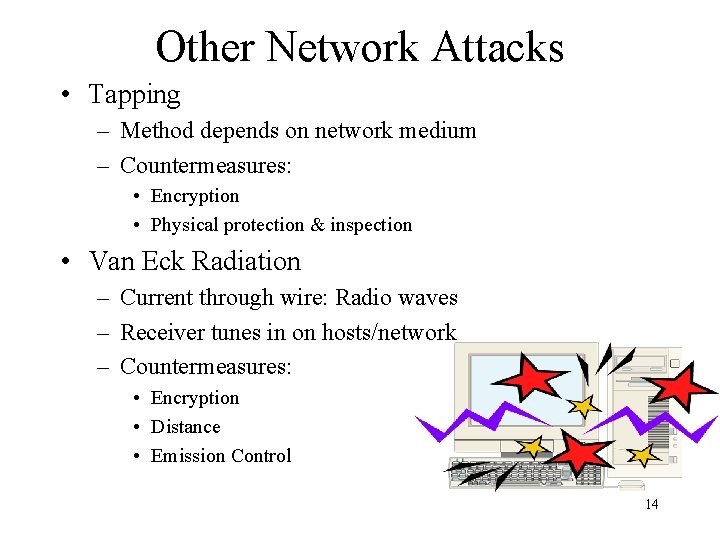 Other Network Attacks

• Tapping
  – Method depends on network medium
  – Countermeasures:
    • Encryption
    • Physical protection & inspection
• Van Eck Radiation
  – Current through wire: Radio waves
  – Receiver tunes in on hosts/network
  – Countermeasures:
    • Encryption
    • Distance
    • Emission Control

14